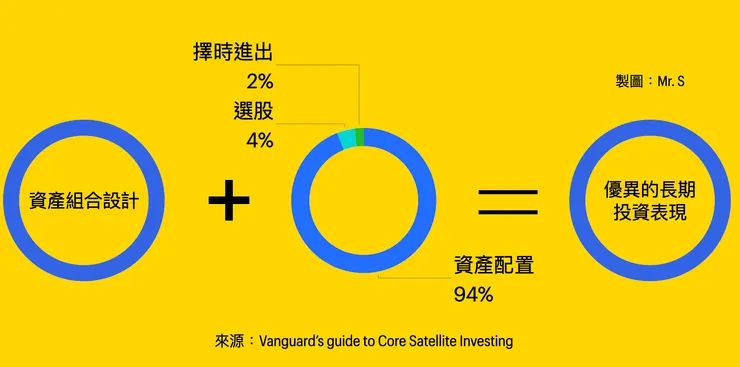 擇時進出
2%
選股
4%

製圖：Mr. S

資產組合設計

+

=

優異的長期投資表現

資產配置
94%

來源：Vanguard's guide to Core Satellite Investing